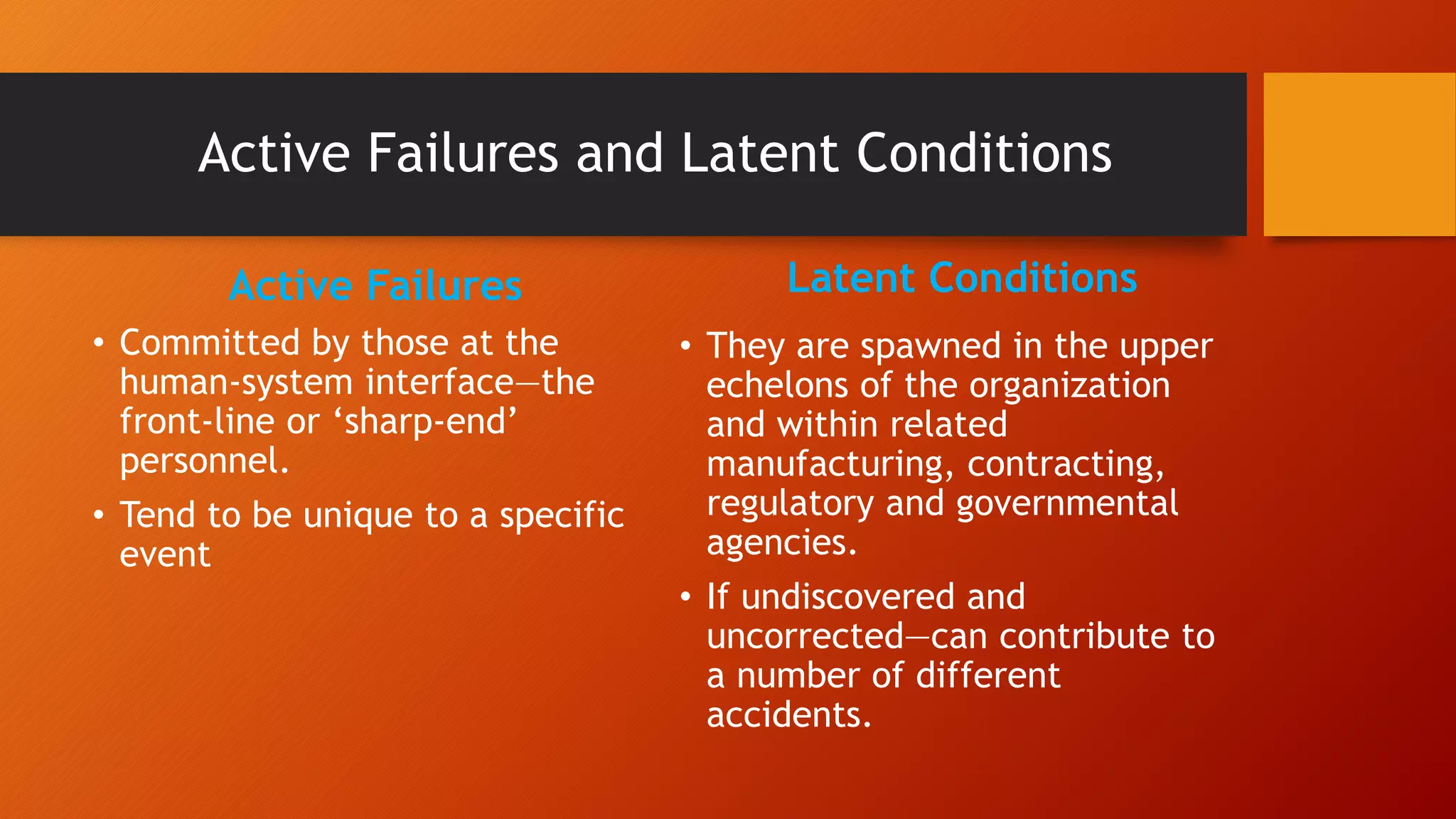 Active Failures and Latent Conditions

Active Failures

• Committed by those at the human-system interface—the front-line or ‘sharp-end’ personnel.

• Tend to be unique to a specific event

Latent Conditions

• They are spawned in the upper echelons of the organization and within related manufacturing, contracting, regulatory and governmental agencies.

• If undiscovered and uncorrected—can contribute to a number of different accidents.